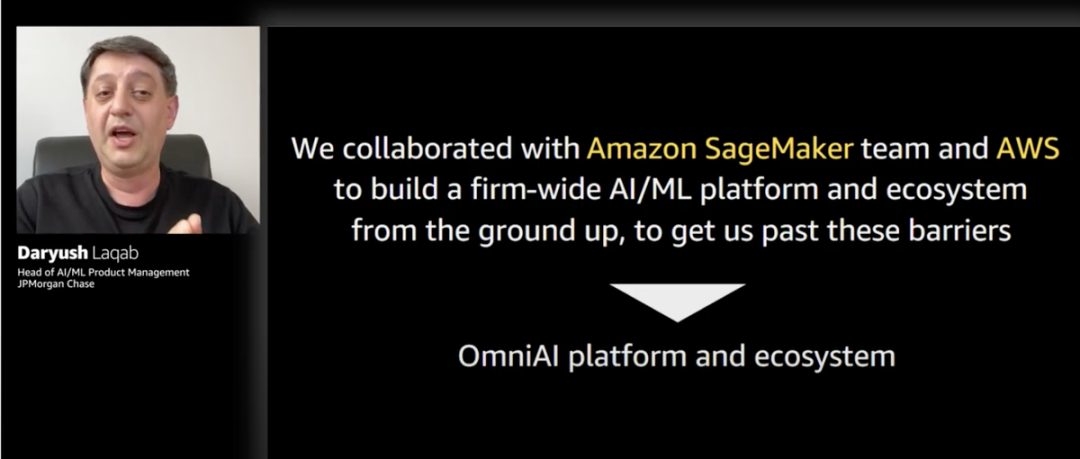 Daryush Laqab
Head of AI/ML Product Management
JPMorgan Chase

We collaborated with Amazon SageMaker team and AWS to build a firm-wide AI/ML platform and ecosystem from the ground up, to get us past these barriers

OmniAI platform and ecosystem